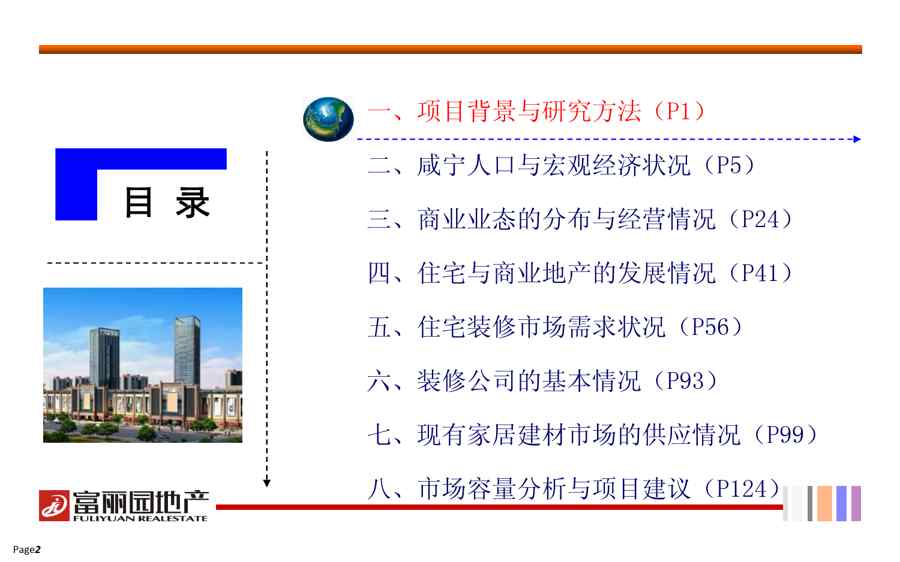 目 录

一、项目背景与研究方法（P1）

二、咸宁人口与宏观经济状况（P5）

三、商业业态的分布与经营情况（P24）

四、住宅与商业地产的发展情况（P41）

五、住宅装修市场需求状况（P56）

六、装修公司的基本情况（P93）

七、现有家居建材市场的供应情况（P99）

八、市场容量分析与项目建议（P124）

富丽园地产
FULIYUAN REALESTATE

Page2